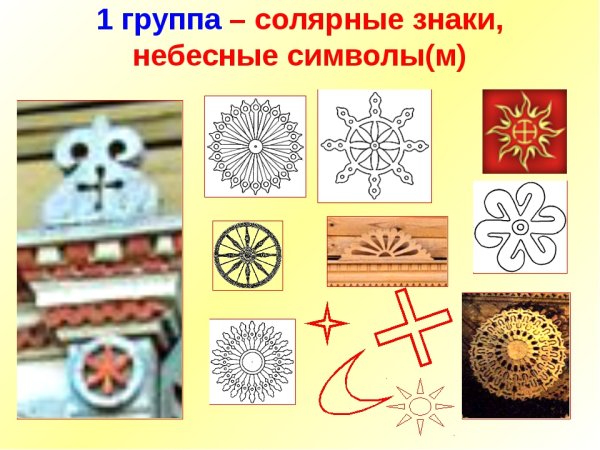 1 группа – солярные знаки, небесные символы(м)